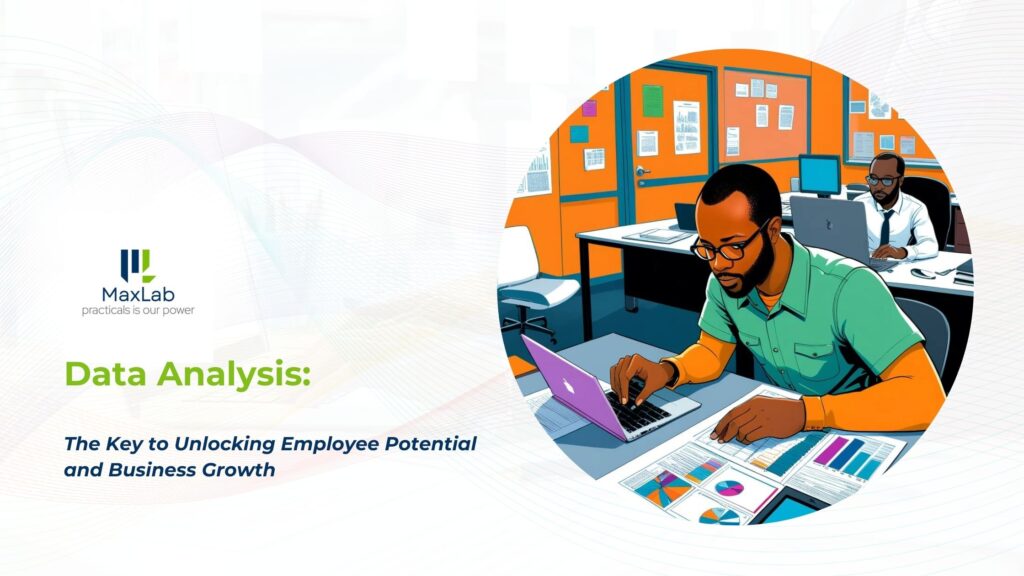 MaxLab
practicals is our power

Data Analysis:

The Key to Unlocking Employee Potential and Business Growth